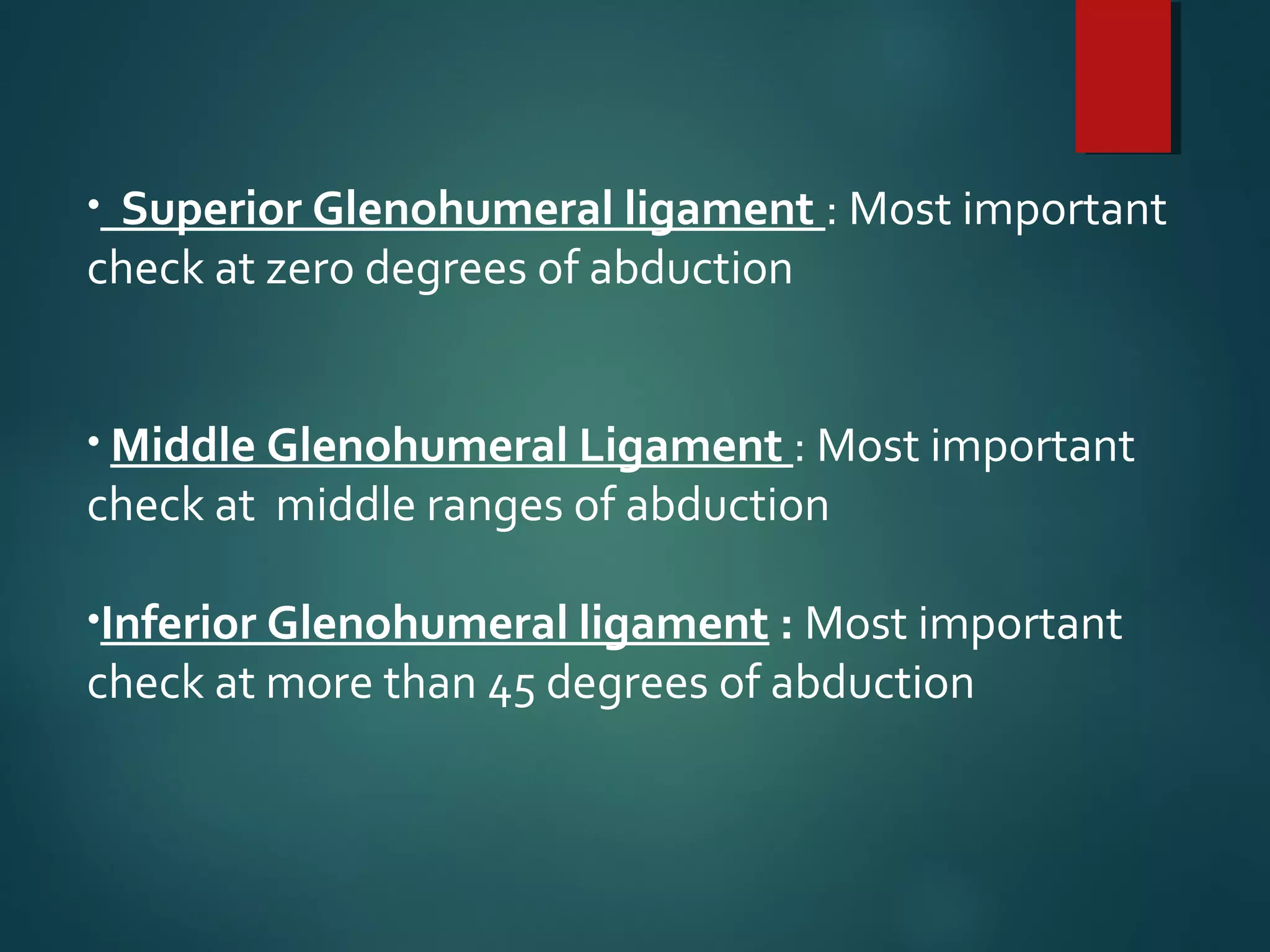 • Superior Glenohumeral ligament : Most important check at zero degrees of abduction

• Middle Glenohumeral Ligament : Most important check at middle ranges of abduction

•Inferior Glenohumeral ligament : Most important check at more than 45 degrees of abduction